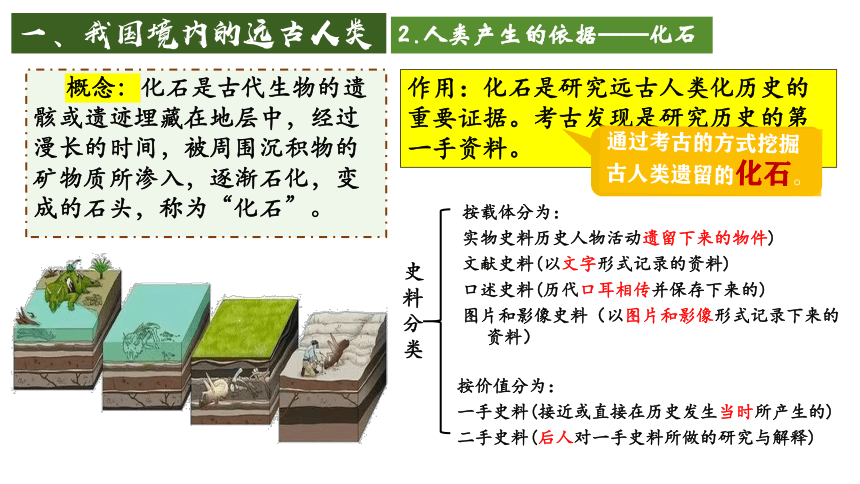 一、我国境内的远古人类

2.人类产生的依据——化石

概念：化石是古代生物的遗骸或遗迹埋藏在地层中，经过漫长的时间，被周围沉积物的矿物质所渗入，逐渐石化，变成的石头，称为“化石”。

作用：化石是研究远古人类化历史的重要证据。考古发现是研究历史的第一手资料。

通过考古的方式挖掘古人类遗留的化石。

史料分类

按载体分为：
实物史料历史人物活动遗留下来的物件）
文献史料（以文字形式记录的资料）
口述史料（历代口耳相传并保存下来的）
图片和影像史料（以图片和影像形式记录下来的资料）

按价值分为：
一手史料（接近或直接在历史发生当时所产生的）
二手史料（后人对一手史料所做的研究与解释）